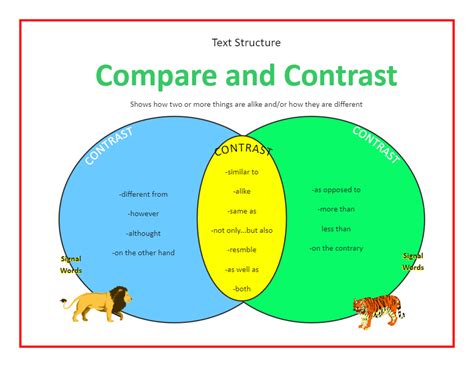 Text Structure

Compare and Contrast

Shows how two or more things are alike and/or how they are different

CONTRAST

-different from

-however

-althought

-on the other hand

Signal Words

CONTRAST

-similar to

-alike

-same as

-not only...but also

-resmble

-as well as

-both

CONTRAST

-as opposed to

-more than

less than

-on the contrary

Signal Words